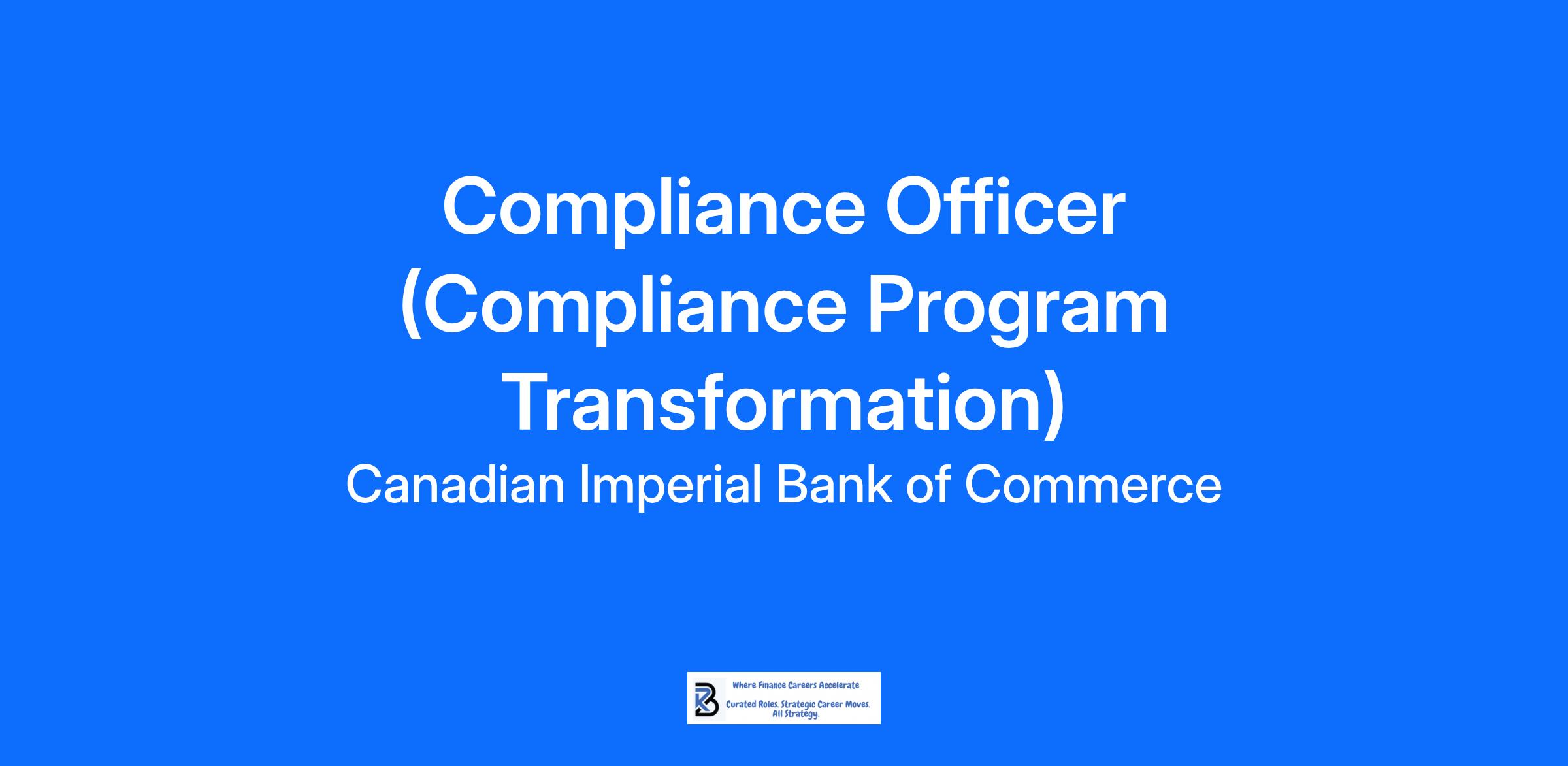 Compliance Officer (Compliance Program Transformation)
Canadian Imperial Bank of Commerce

Where Finance Careers Accelerate
Curated Roles. Strategic Career Moves. All Strategy.